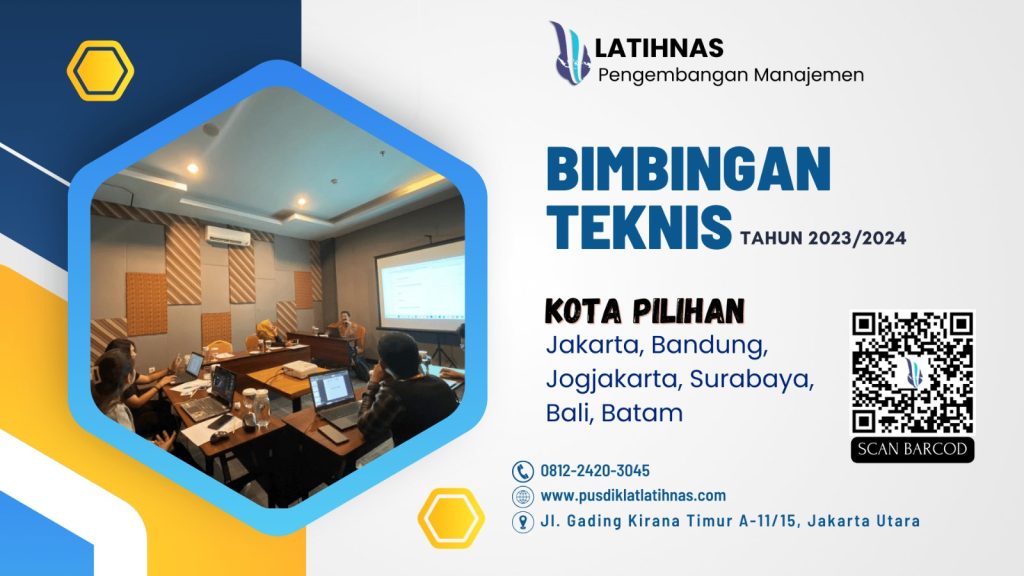 LATIHNAS
Pengembangan Manajemen

BIMBINGAN TEKNIS TAHUN 2023/2024

KOTA PILIHAN
Jakarta, Bandung, Jogjakarta, Surabaya, Bali, Batam

SCAN BARCOD

0812-2420-3045
www.pusdiklatlatihnas.com
Jl. Gading Kirana Timur A-11/15, Jakarta Utara